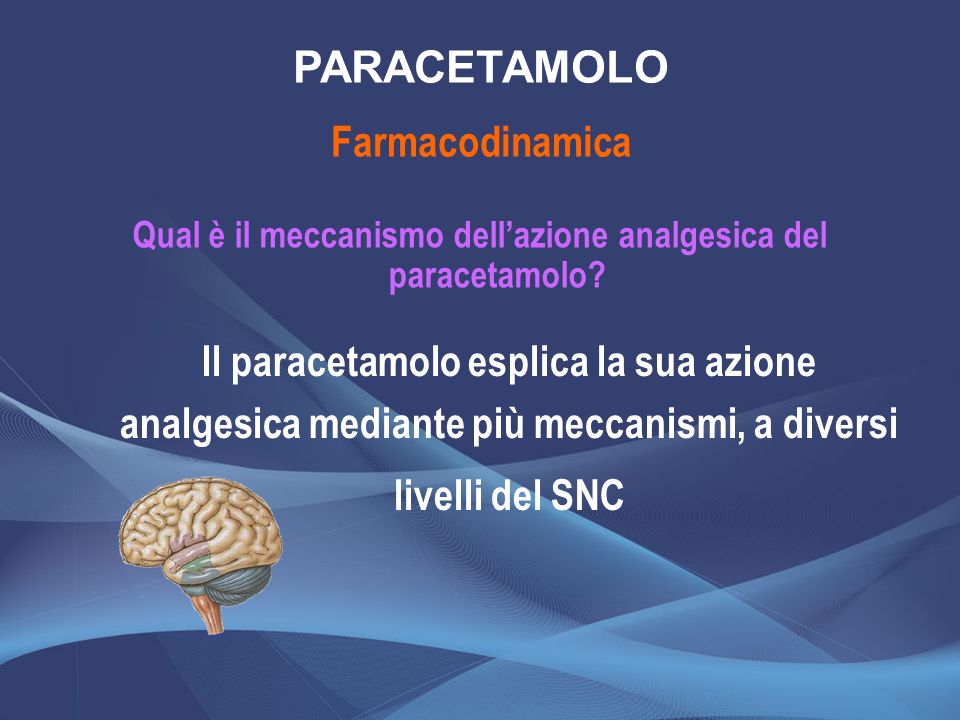 PARACETAMOLO

Farmacodinamica

Qual è il meccanismo dell’azione analgesica del paracetamolo?

Il paracetamolo esplica la sua azione analgesica mediante più meccanismi, a diversi livelli del SNC